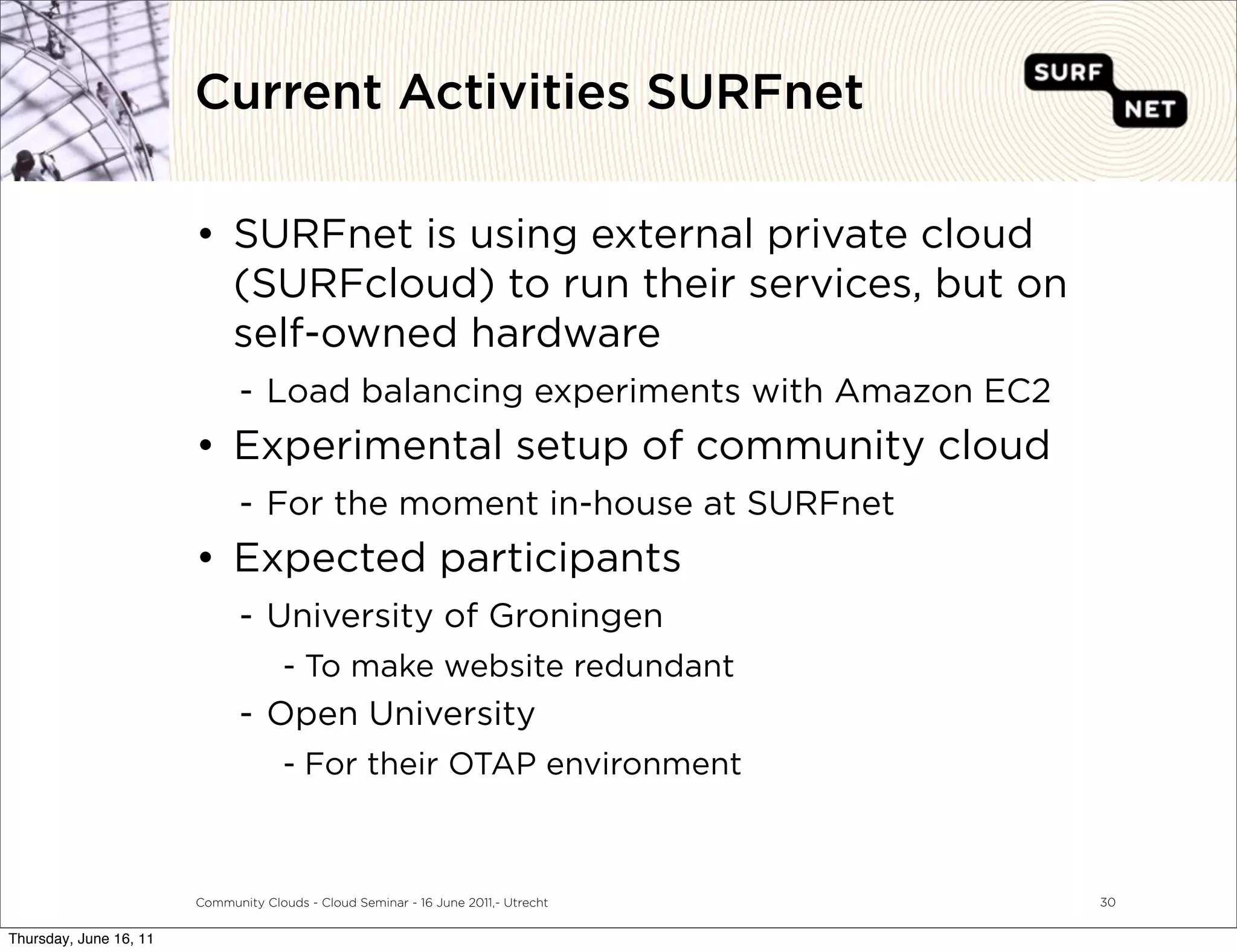 Current Activities SURFnet

SURF NET

• SURFnet is using external private cloud (SURFcloud) to run their services, but on self-owned hardware

- Load balancing experiments with Amazon EC2

• Experimental setup of community cloud

- For the moment in-house at SURFnet

• Expected participants

- University of Groningen

- To make website redundant

- Open University

- For their OTAP environment

Community Clouds - Cloud Seminar - 16 June 2011,- Utrecht

30

Thursday, June 16, 11